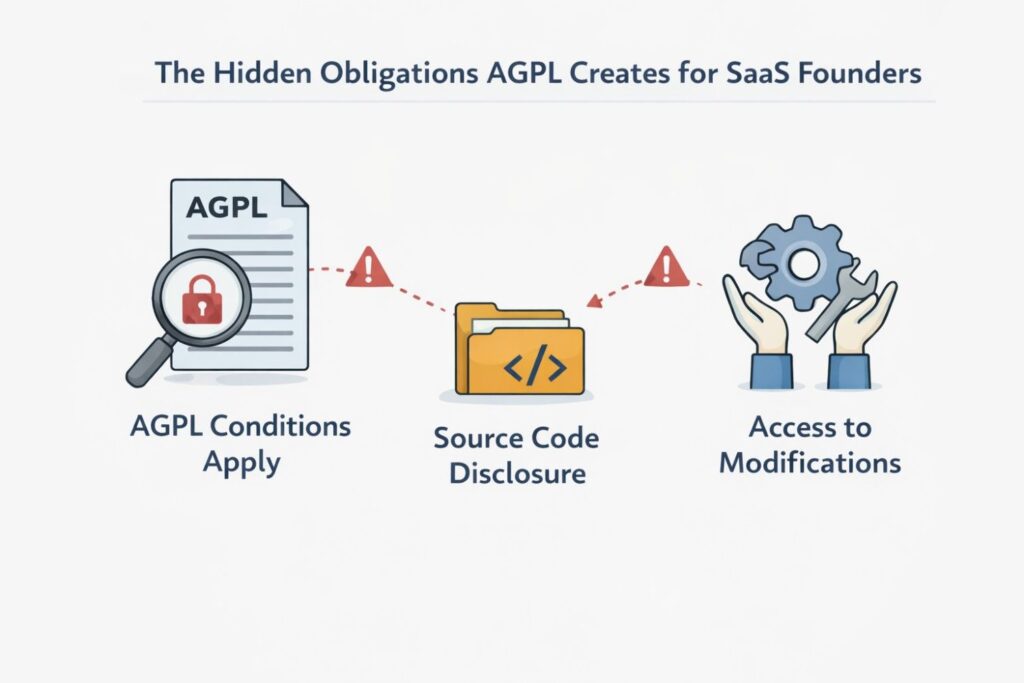 The Hidden Obligations AGPL Creates for SaaS Founders

AGPL

</>

AGPL Conditions Apply

Source Code Disclosure

Access to Modifications